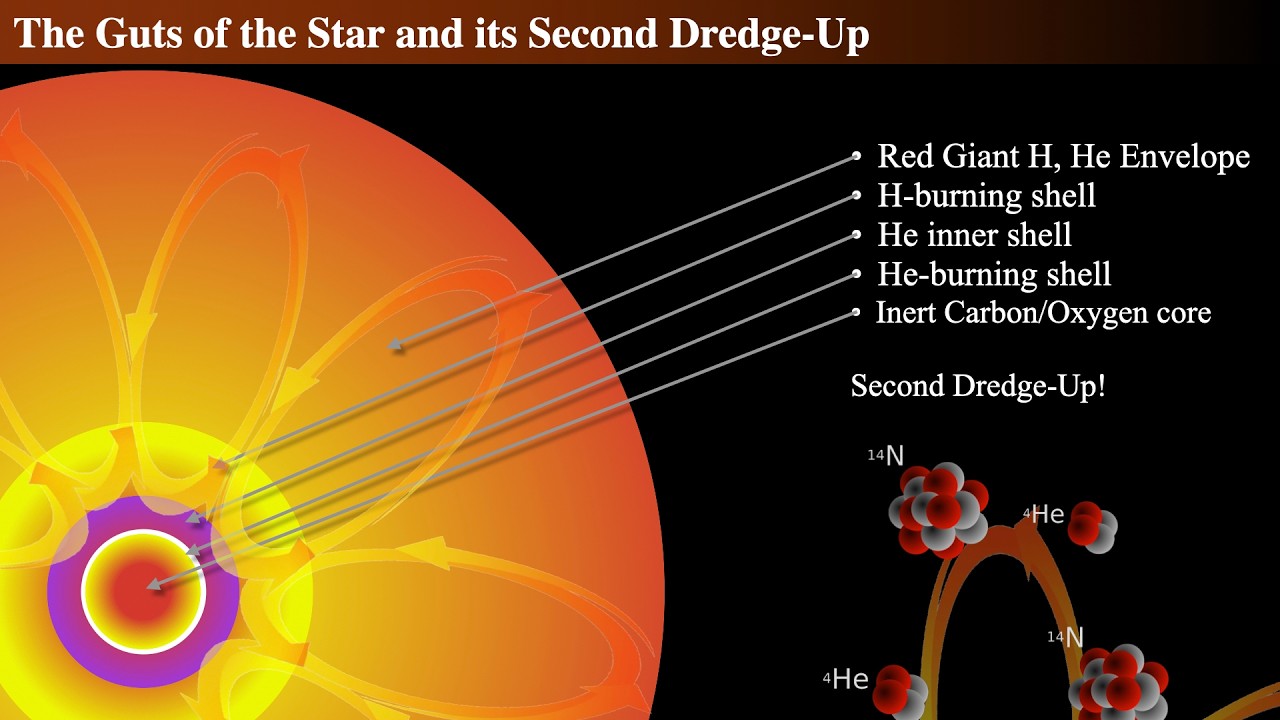 The Guts of the Star and its Second Dredge-Up

Red Giant H, He Envelope
H-burning shell
He inner shell
He-burning shell
Inert Carbon/Oxygen core

Second Dredge-Up!

$^{14}N$

$^{4}He$

$^{14}N$

$^{4}He$